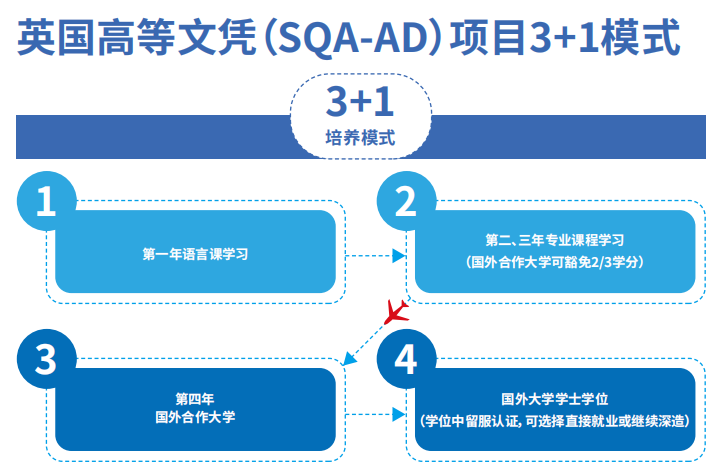 英国高等文凭（SQA-AD）项目3+1模式

3+1
培养模式

1
第一年语言课学习

2
第二、三年专业课程学习
（国外合作大学可豁免2/3学分）

3
第四年
国外合作大学

4
国外大学学士学位
（学位中留服认证，可选择直接就业或继续深造）